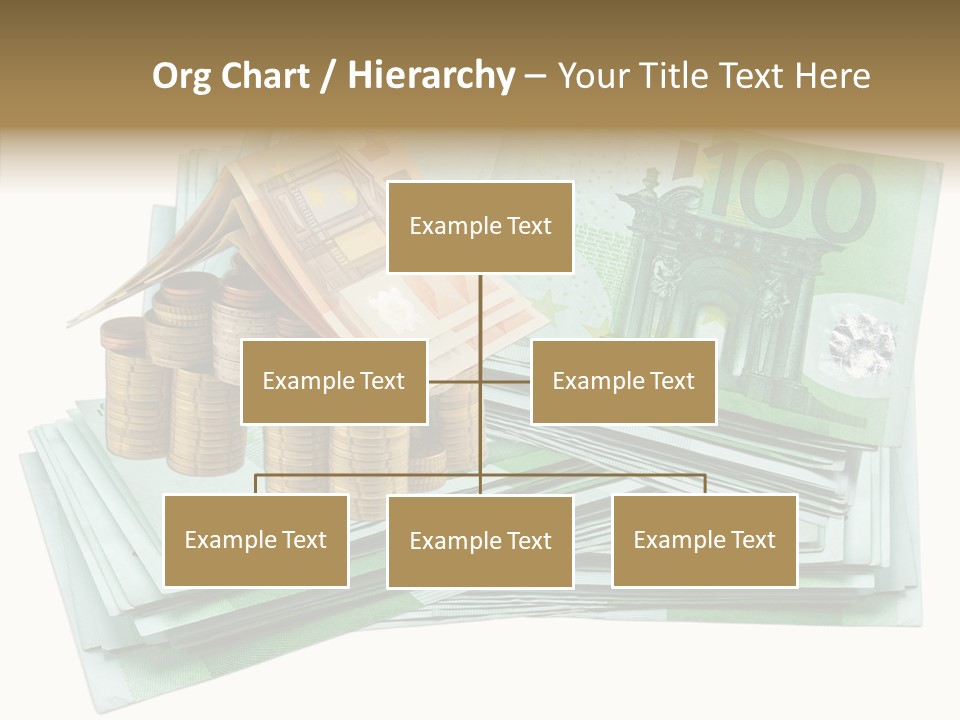 Org Chart / Hierarchy – Your Title Text Here

Example Text

Example Text

Example Text

Example Text

Example Text

Example Text

100